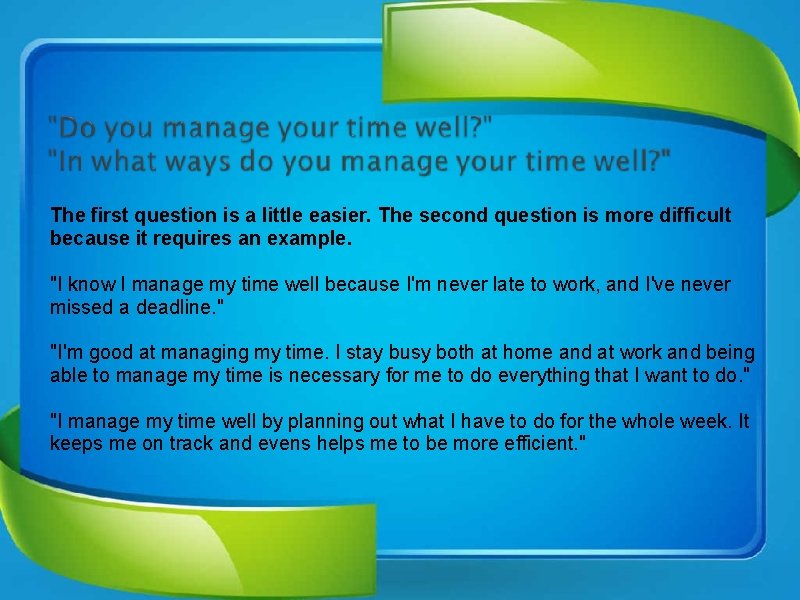 "Do you manage your time well?"
"In what ways do you manage your time well?"

The first question is a little easier. The second question is more difficult because it requires an example.

"I know I manage my time well because I'm never late to work, and I've never missed a deadline."

"I'm good at managing my time. I stay busy both at home and at work and being able to manage my time is necessary for me to do everything that I want to do."

"I manage my time well by planning out what I have to do for the whole week. It keeps me on track and evens helps me to be more efficient."